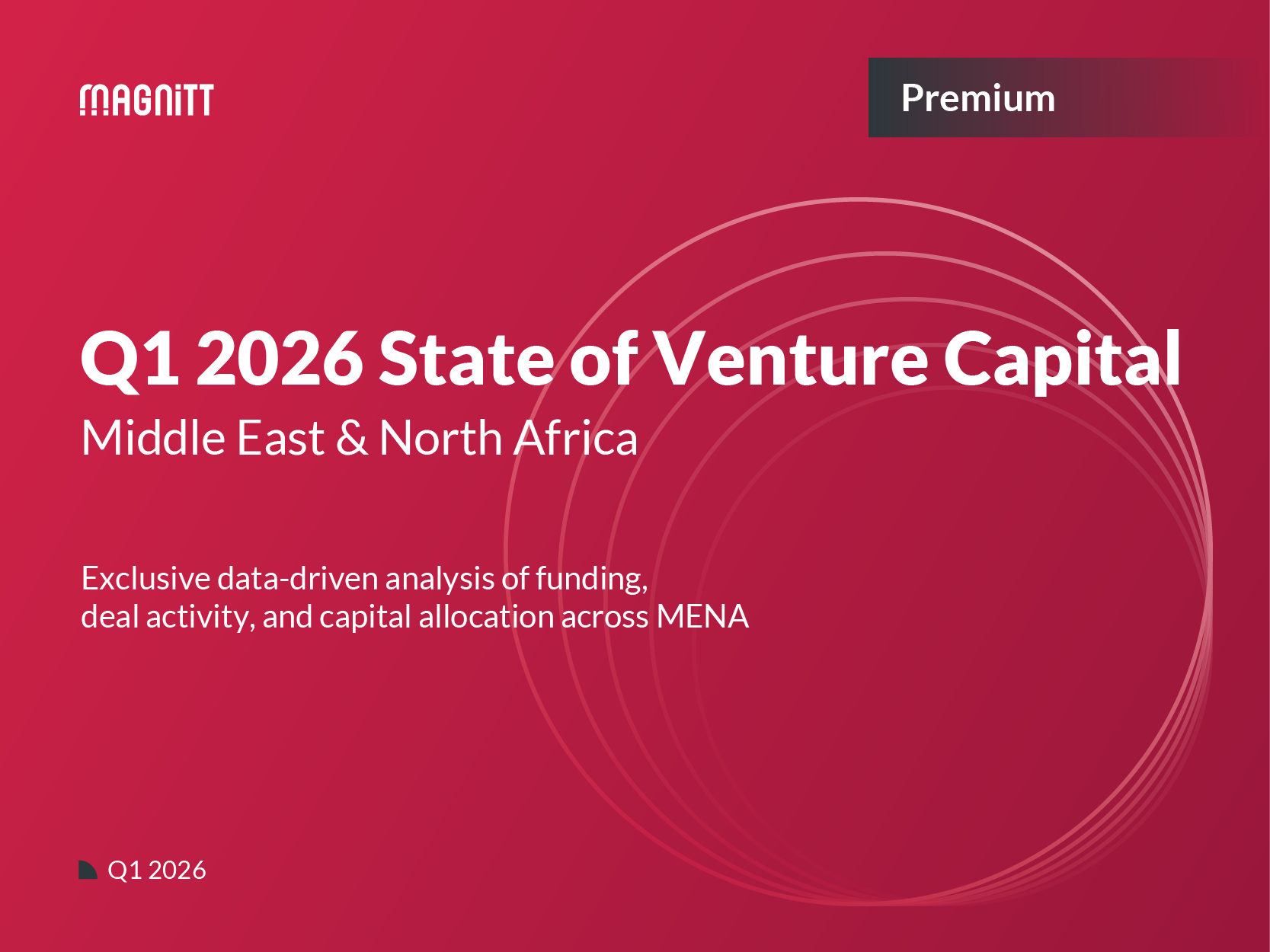 MAGNiTT

Premium

Q1 2026 State of Venture Capital

Middle East & North Africa

Exclusive data-driven analysis of funding, deal activity, and capital allocation across MENA

Q1 2026